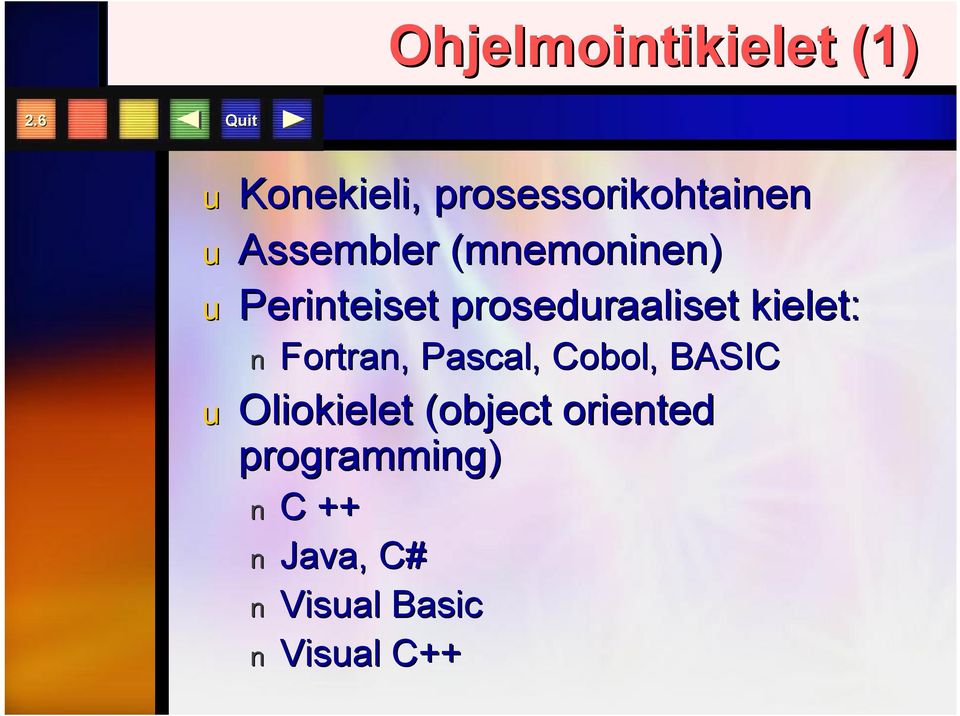 Ohjelmointikielet (1)

2.6 Quit

u Konekieli, prosessorikohtainen
u Assembler (mnemoninen)
u Perinteiset proseduraaliset kielet:
n Fortran, Pascal, Cobol, BASIC
u Oliokielet (object oriented programming)
n C ++
n Java, C#
n Visual Basic
n Visual C++